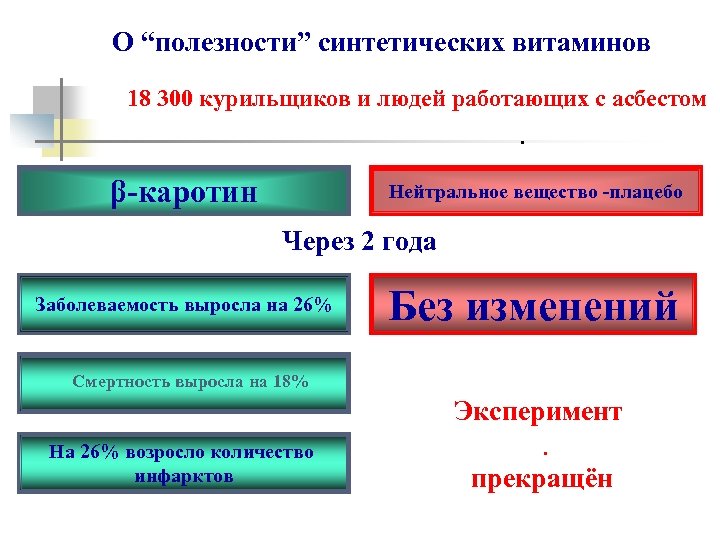 О “полезности” синтетических витаминов

18 300 курильщиков и людей работающих с асбестом

.

β-каротин

Нейтральное вещество -плацебо

Через 2 года

Заболеваемость выросла на 26%

Без изменений

Смертность выросла на 18%

На 26% возросло количество инфарктов

Эксперимент

.

прекращён